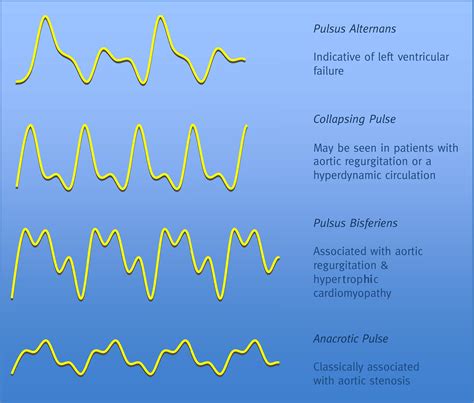 Pulsus Alternans

Indicative of left ventricular failure

Collapsing Pulse

May be seen in patients with aortic regurgitation or a hyperdynamic circulation

Pulsus Bisferiens

Associated with aortic regurgitation & hypertrophic cardiomyopathy

Anacrotic Pulse

Classically associated with aortic stenosis